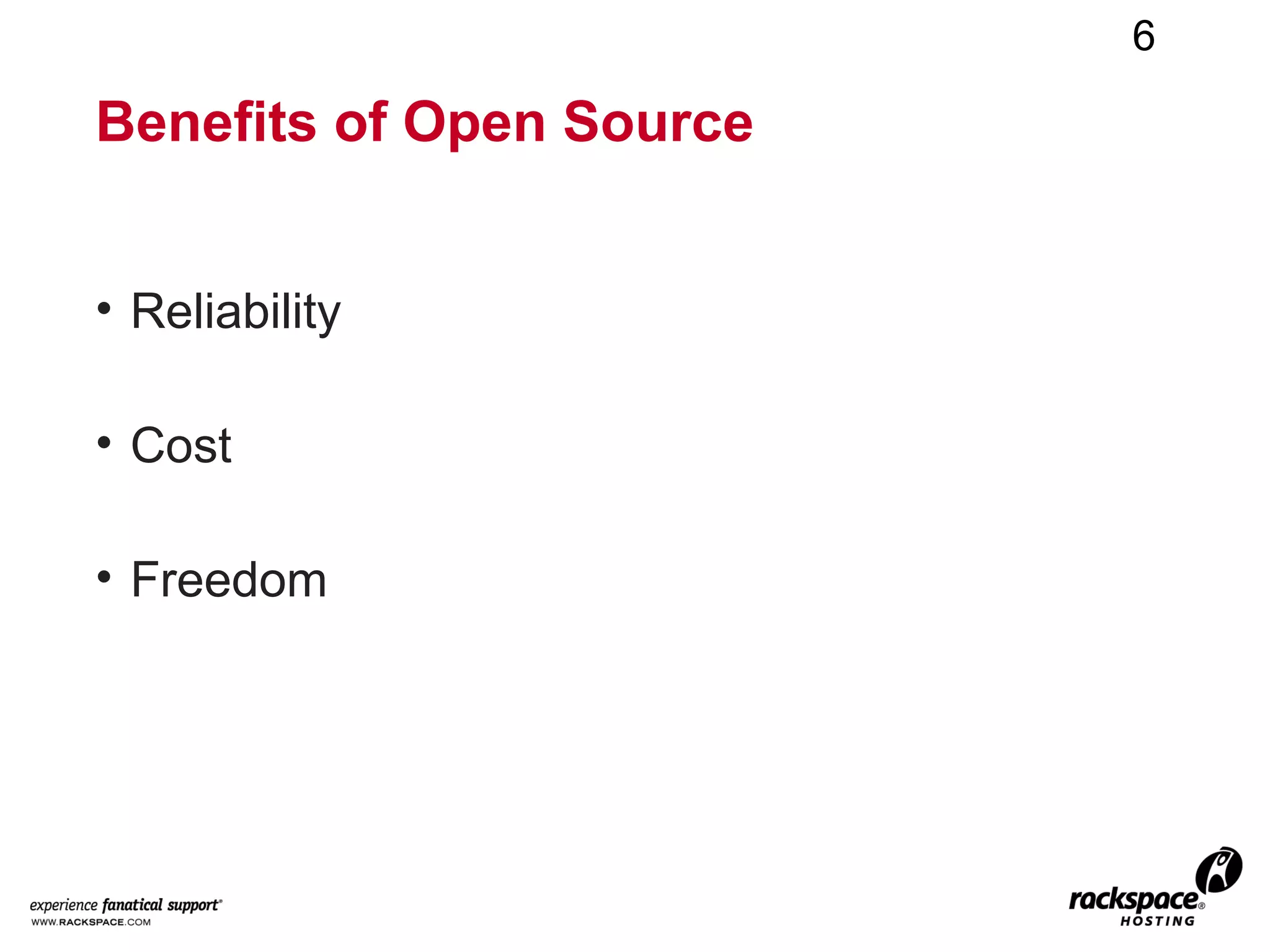 6

Benefits of Open Source

• Reliability

• Cost

• Freedom

experience fanatical support®
WWW.RACKSPACE.COM

rackspace®
HOSTING